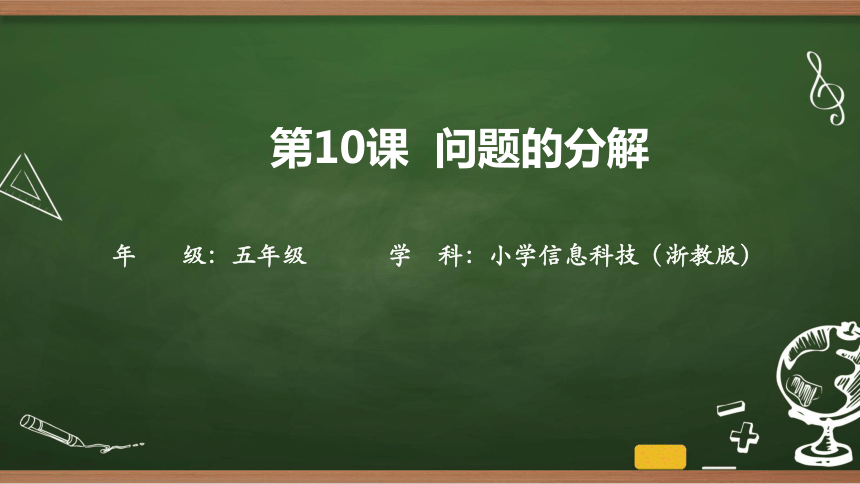 第10课 问题的分解

年　级：五年级　　学　科：小学信息科技（浙教版）